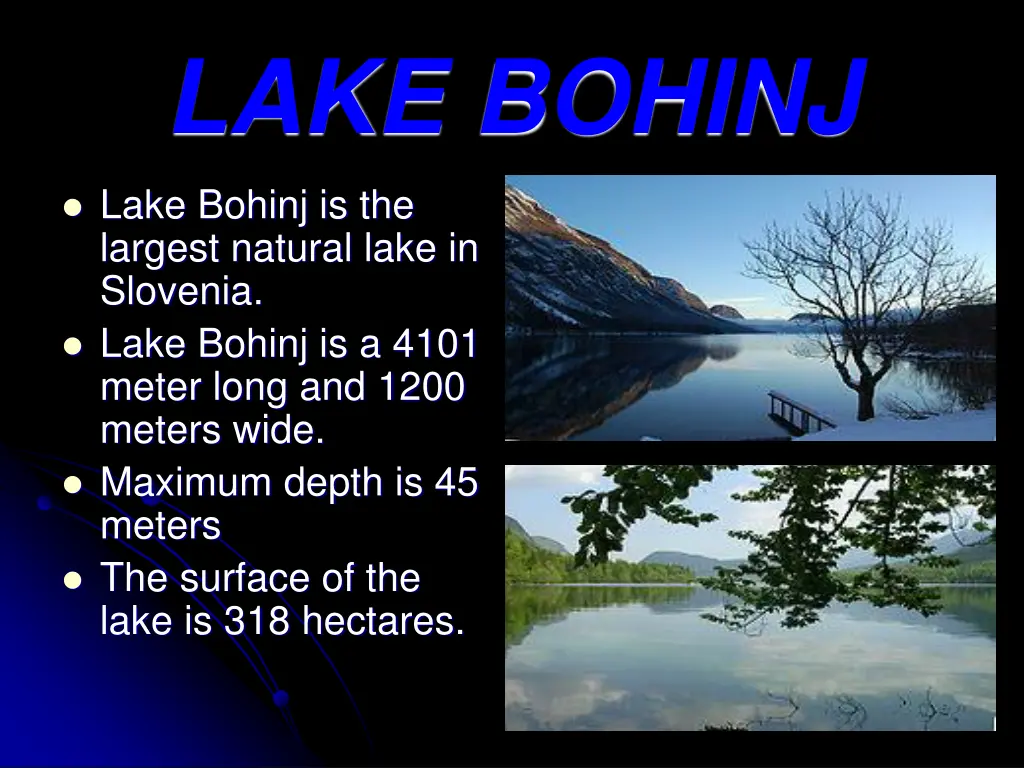 LAKE BOHINJ

- Lake Bohinj is the largest natural lake in Slovenia.
- Lake Bohinj is a 4101 meter long and 1200 meters wide.
- Maximum depth is 45 meters
- The surface of the lake is 318 hectares.